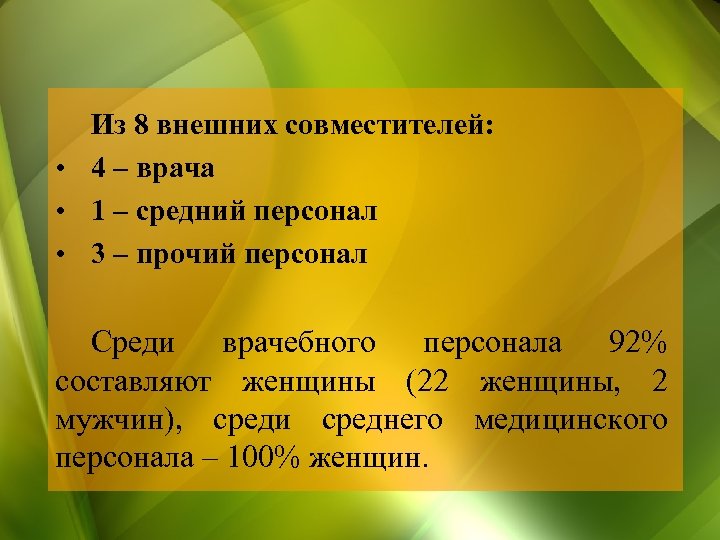 Из 8 внешних совместителей:
• 4 – врача
• 1 – средний персонал
• 3 – прочий персонал

Среди врачебного персонала 92% составляют женщины (22 женщины, 2 мужчин), среди среднего медицинского персонала – 100% женщин.